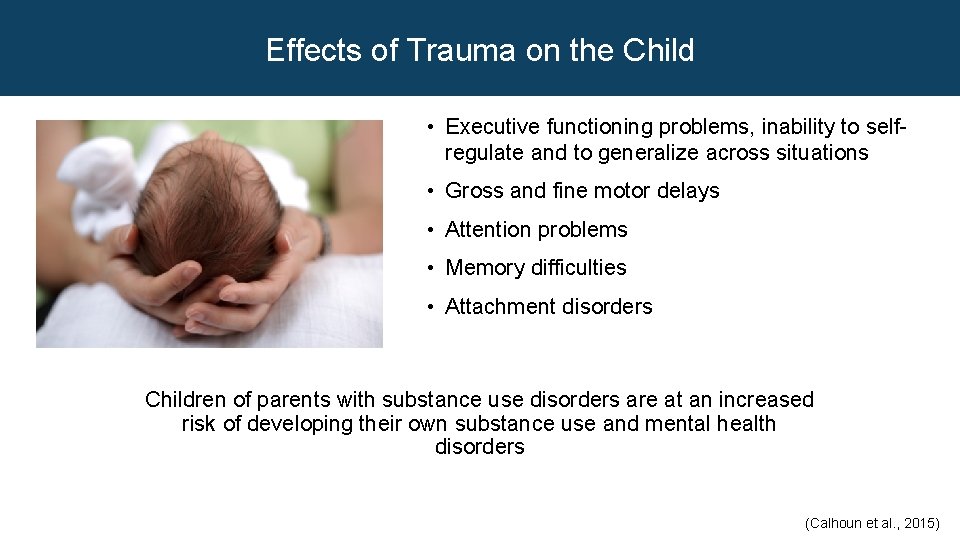 Effects of Trauma on the Child

• Executive functioning problems, inability to self-regulate and to generalize across situations

• Gross and fine motor delays

• Attention problems

• Memory difficulties

• Attachment disorders

Children of parents with substance use disorders are at an increased risk of developing their own substance use and mental health disorders

(Calhoun et al., 2015)